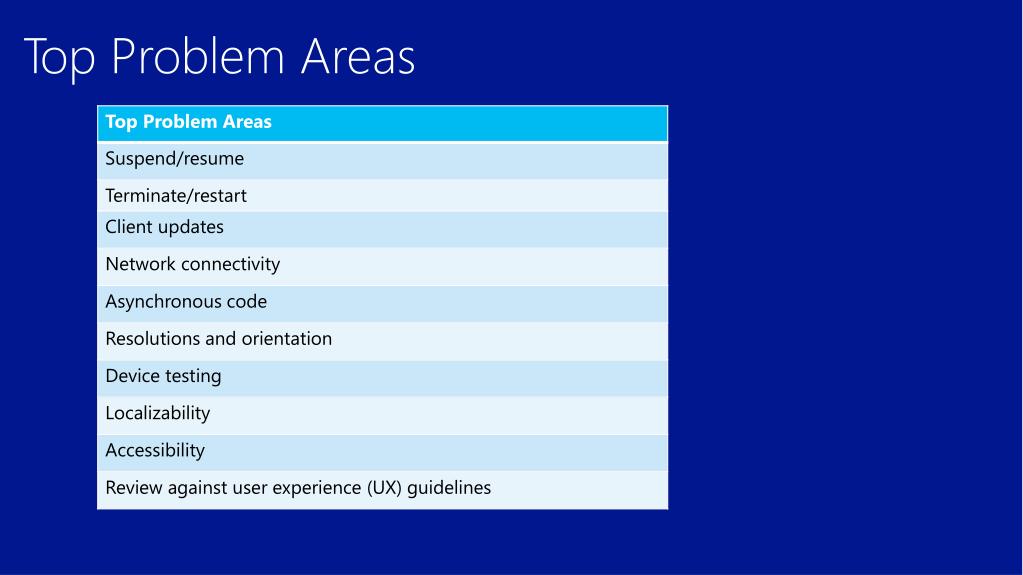 Top Problem Areas

| Top Problem Areas |
|---|
| Suspend/resume |
| Terminate/restart |
| Client updates |
| Network connectivity |
| Asynchronous code |
| Resolutions and orientation |
| Device testing |
| Localizability |
| Accessibility |
| Review against user experience (UX) guidelines |